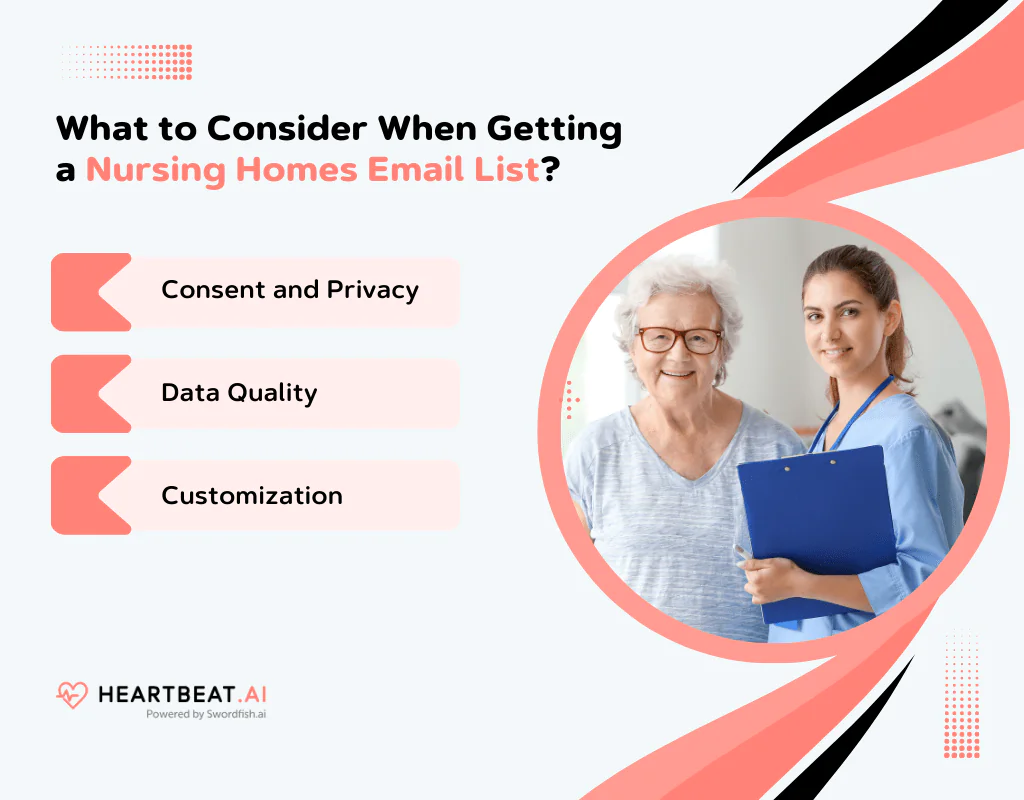 What to Consider When Getting a Nursing Homes Email List?

Consent and Privacy

Data Quality

Customization

HEARTBEAT.AI
Powered by Swordfish.ai